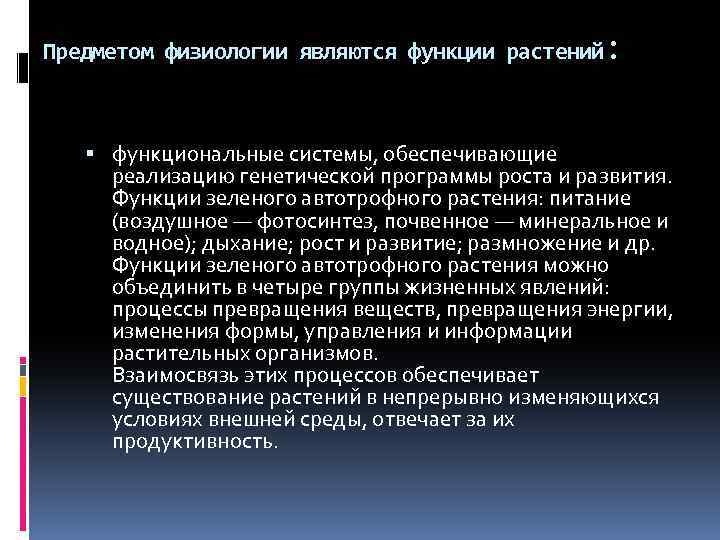 Предметом физиологии являются функции растений:

▪ функциональные системы, обеспечивающие реализацию генетической программы роста и развития. Функции зеленого автотрофного растения: питание (воздушное — фотосинтез, почвенное — минеральное и водное); дыхание; рост и развитие; размножение и др. Функции зеленого автотрофного растения можно объединить в четыре группы жизненных явлений: процессы превращения веществ, превращения энергии, изменения формы, управления и информации растительных организмов.
Взаимосвязь этих процессов обеспечивает существование растений в непрерывно изменяющихся условиях внешней среды, отвечает за их продуктивность.